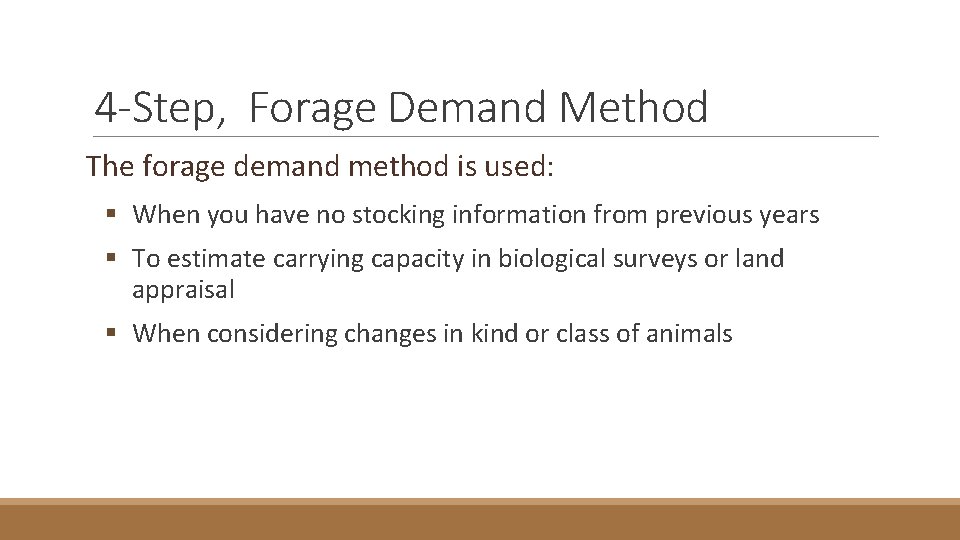 4-Step, Forage Demand Method

The forage demand method is used:

▪ When you have no stocking information from previous years

▪ To estimate carrying capacity in biological surveys or land appraisal

▪ When considering changes in kind or class of animals